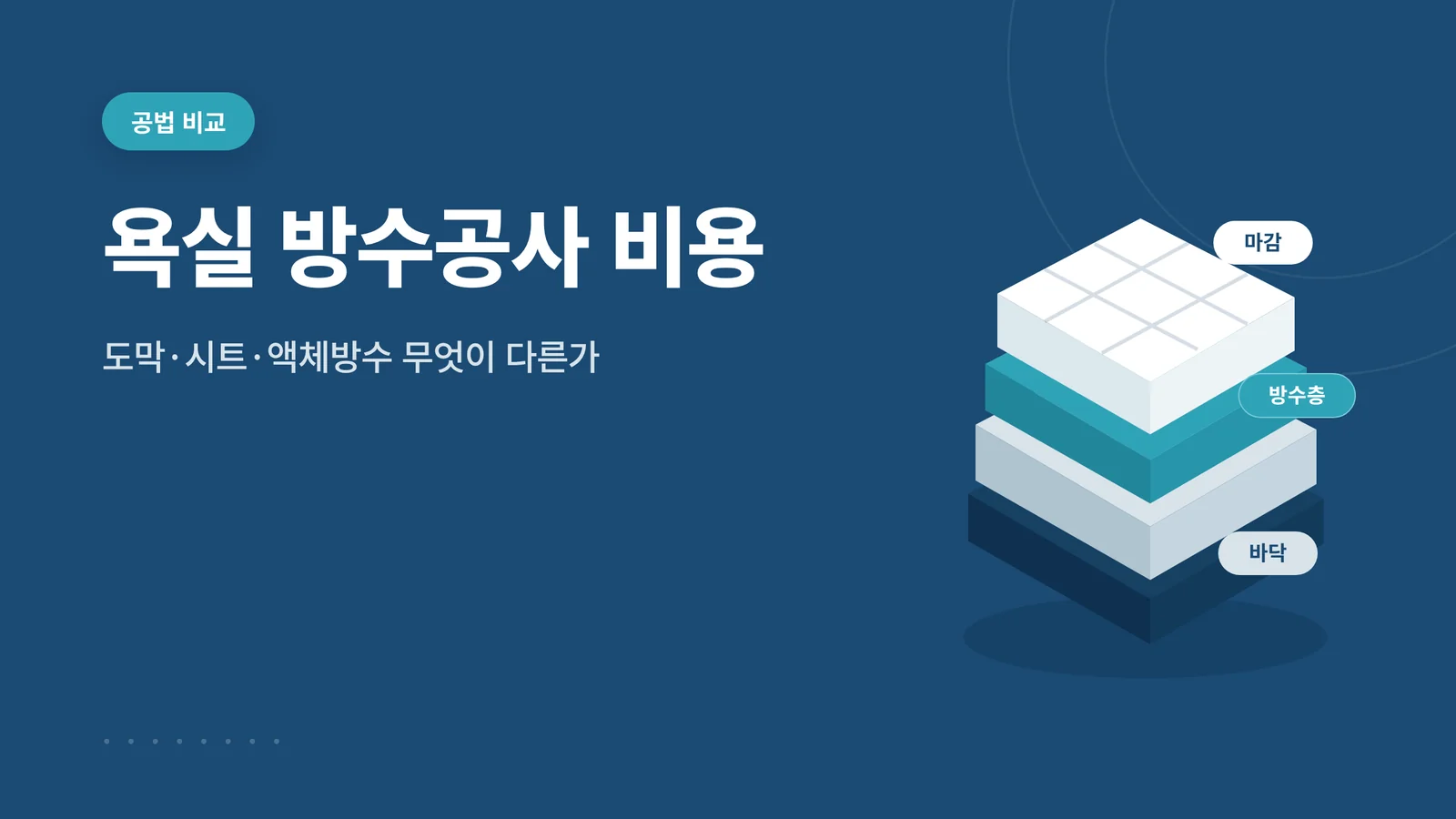 공법 비교

욕실 방수공사 비용

도막·시트·액체방수 무엇이 다른가

마감

방수층

바닥